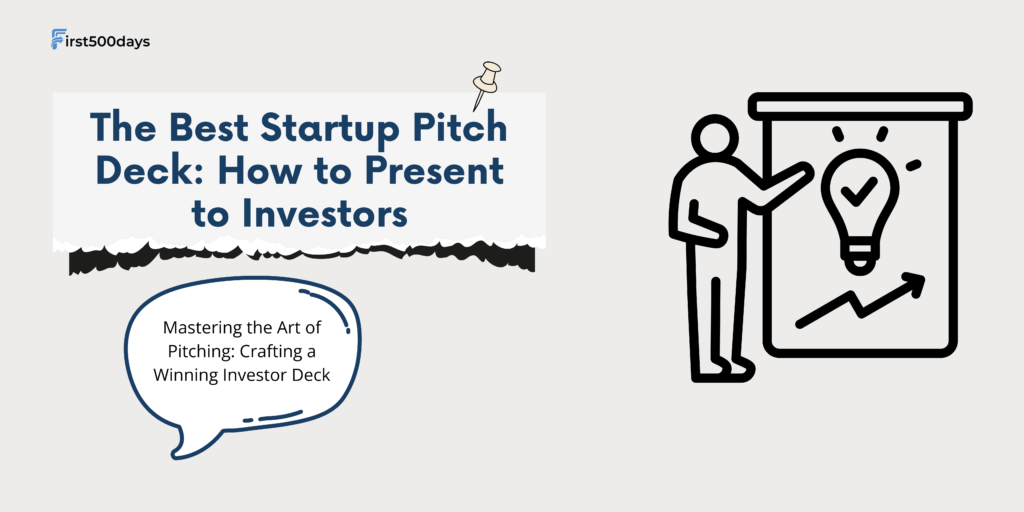 First500days

The Best Startup Pitch Deck: How to Present to Investors

Mastering the Art of Pitching: Crafting a Winning Investor Deck